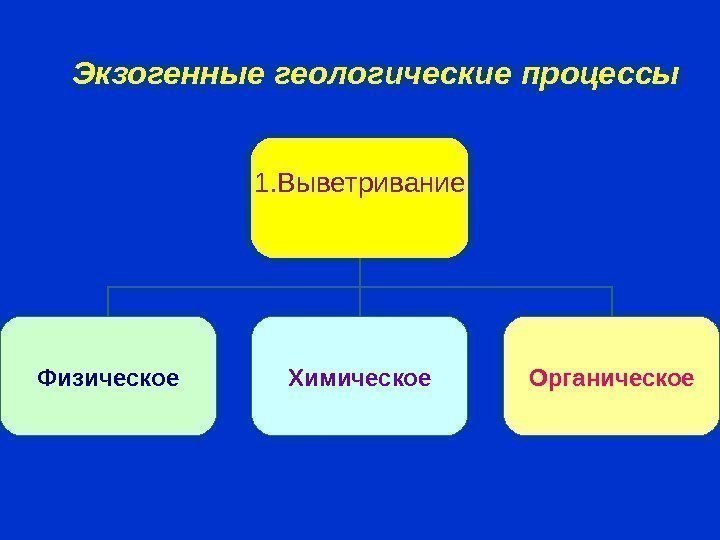 Экзогенные геологические процессы

1.Выветривание

Физическое

Химическое

Органическое